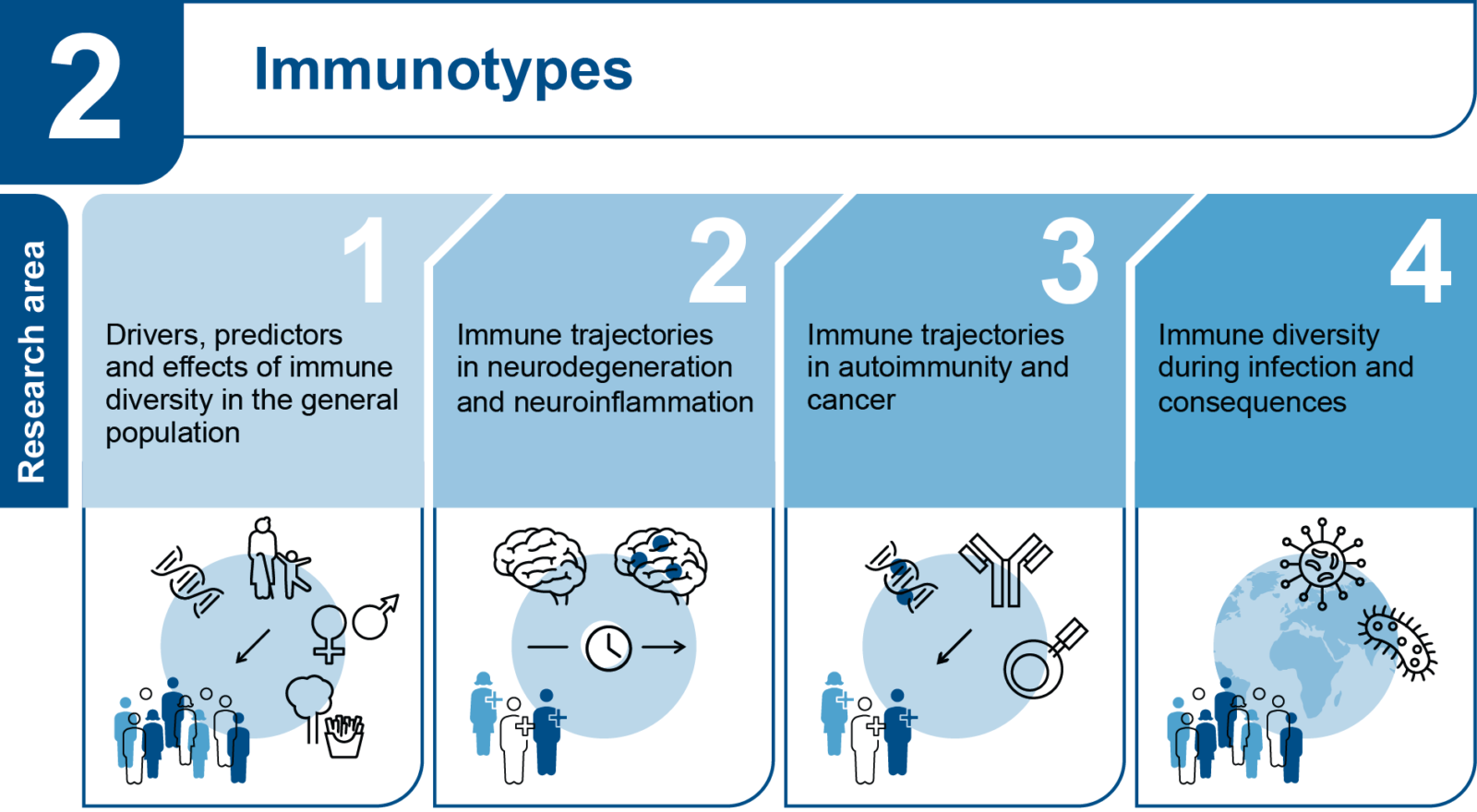 2

Immunotypes

Research area

1

Drivers, predictors and effects of immune diversity in the general population

2

Immune trajectories in neurodegeneration and neuroinflammation

3

Immune trajectories in autoimmunity and cancer

4

Immune diversity during infection and consequences